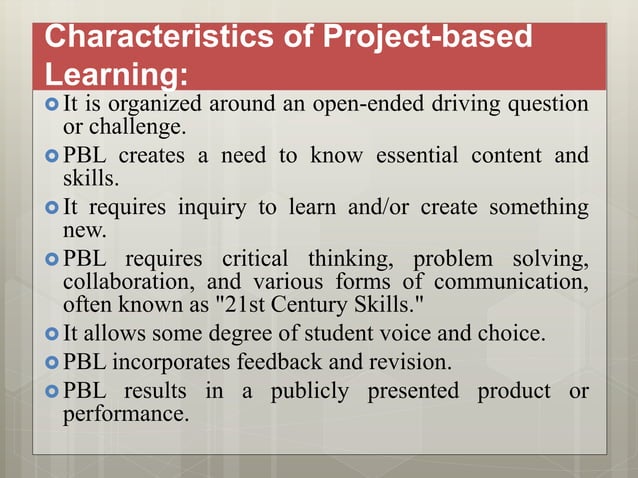 Characteristics of Project-based Learning:

It is organized around an open-ended driving question or challenge.

PBL creates a need to know essential content and skills.

It requires inquiry to learn and/or create something new.

PBL requires critical thinking, problem solving, collaboration, and various forms of communication, often known as "21st Century Skills."

It allows some degree of student voice and choice.

PBL incorporates feedback and revision.

PBL results in a publicly presented product or performance.